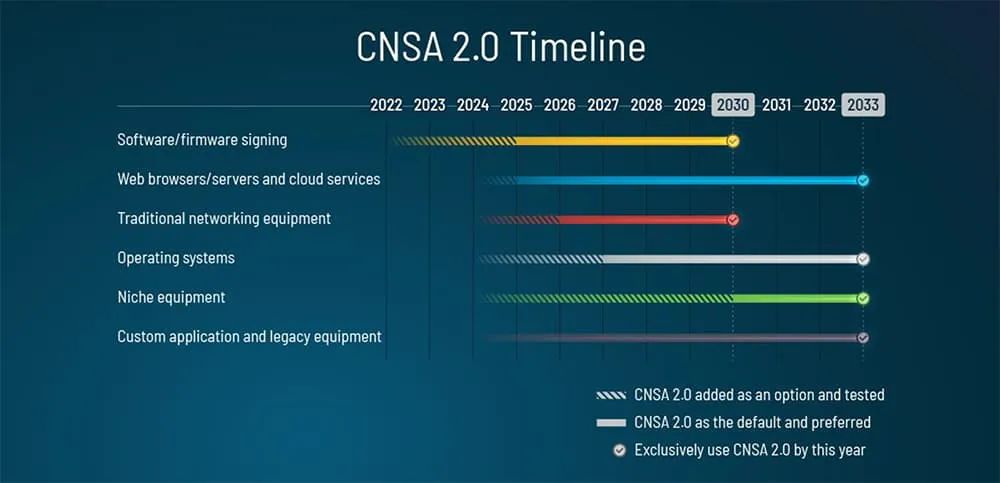 CNSA 2.0 Timeline

2022 2023 2024 2025 2026 2027 2028 2029 2030 2031 2032 2033

Software/firmware signing

Web browsers/servers and cloud services

Traditional networking equipment

Operating systems

Niche equipment

Custom application and legacy equipment

CNSA 2.0 added as an option and tested

CNSA 2.0 as the default and preferred

Exclusively use CNSA 2.0 by this year